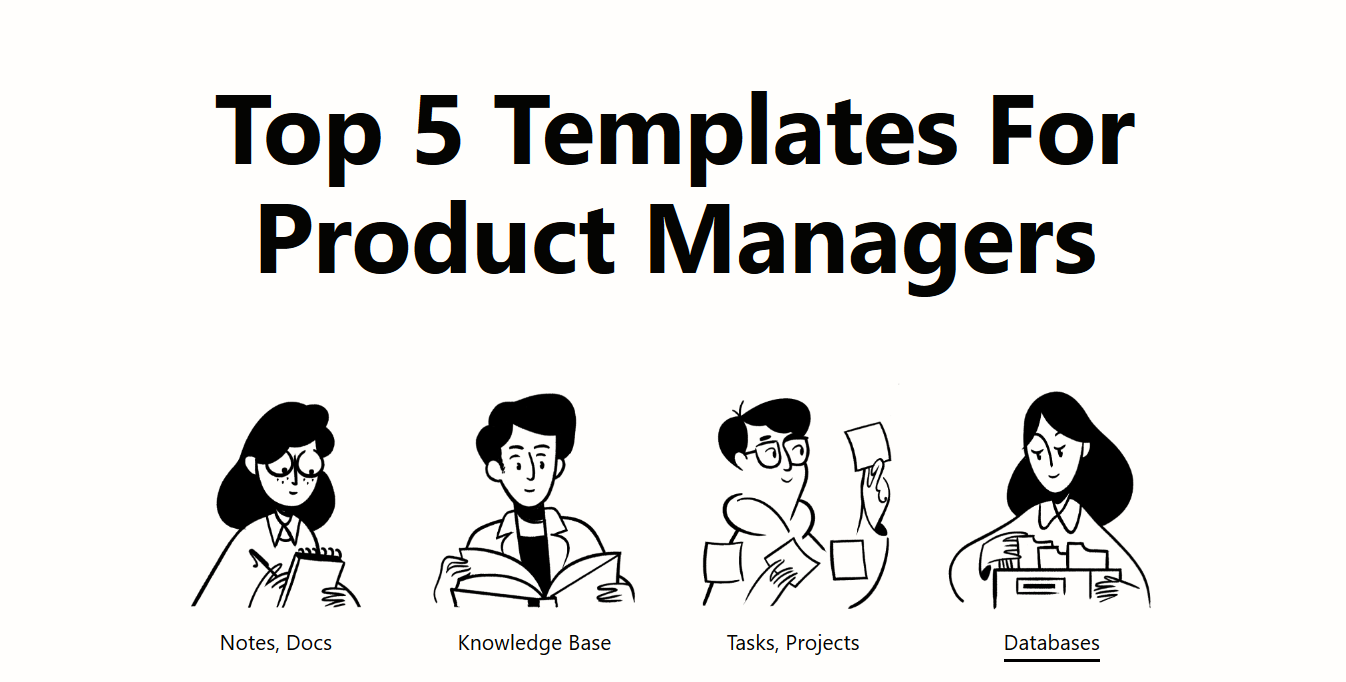 Top 5 Templates For Product Managers

Notes, Docs

Knowledge Base

Tasks, Projects

Databases